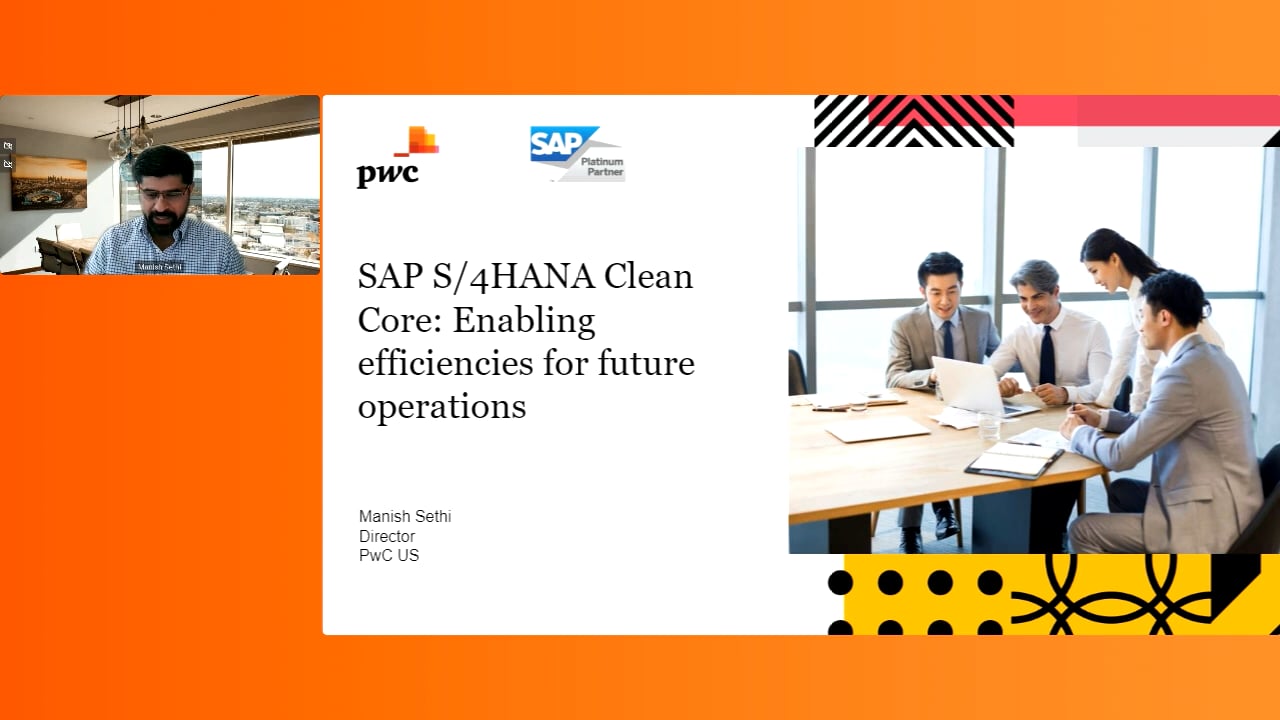 Manish Sethi

pwc

SAP Platinum Partner

SAP S/4HANA Clean Core: Enabling efficiencies for future operations

Manish Sethi
Director
PwC US